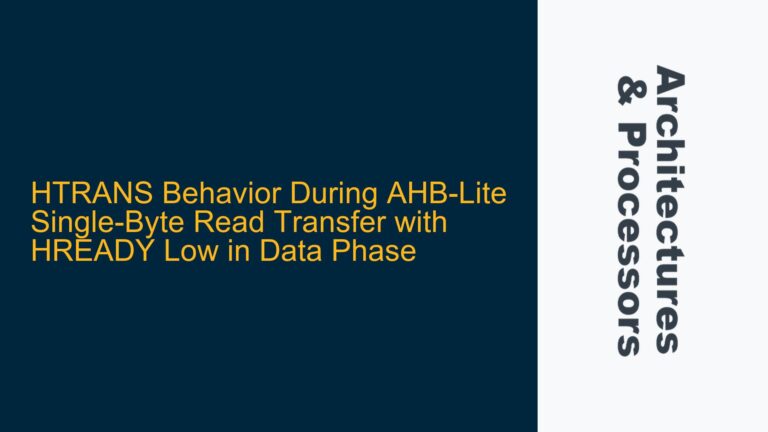 HTRANS Behavior During AHB-Lite Single-Byte Read Transfer with HREADY Low in Data Phase

Architectures & Processors